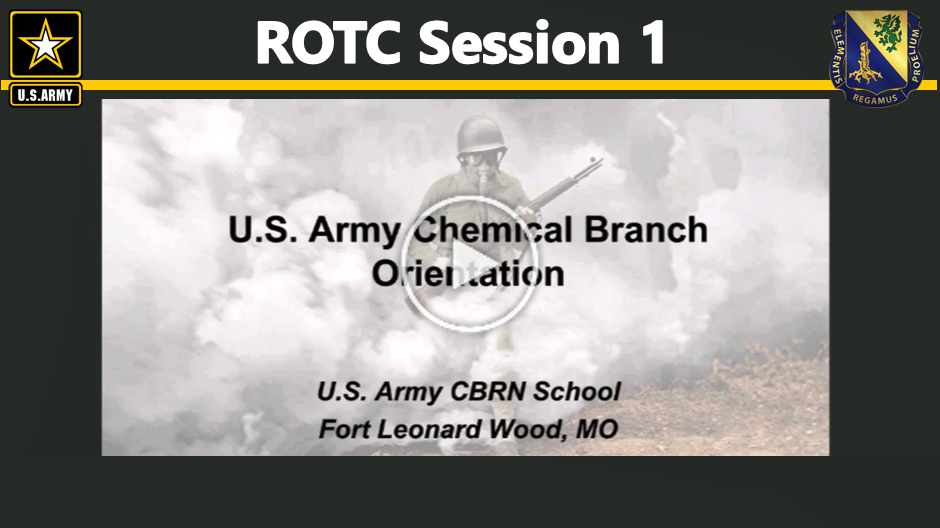 U.S.ARMY

ROTC Session 1

ELEMENTIS REGAMUS PROELIUM

U.S. Army Chemical Branch Orientation

U.S. Army CBRN School
Fort Leonard Wood, MO